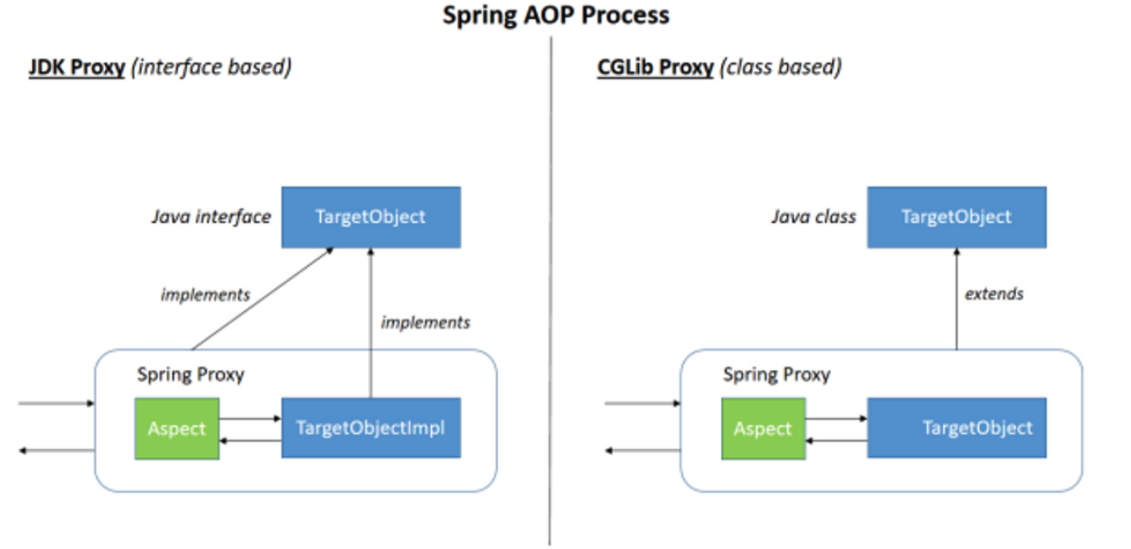 Spring AOP Process

JDK Proxy (interface based)

Java interface
TargetObject

implements
implements

Spring Proxy
Aspect
TargetObjectImpl

CGLib Proxy (class based)

Java class
TargetObject

extends

Spring Proxy
Aspect
TargetObject